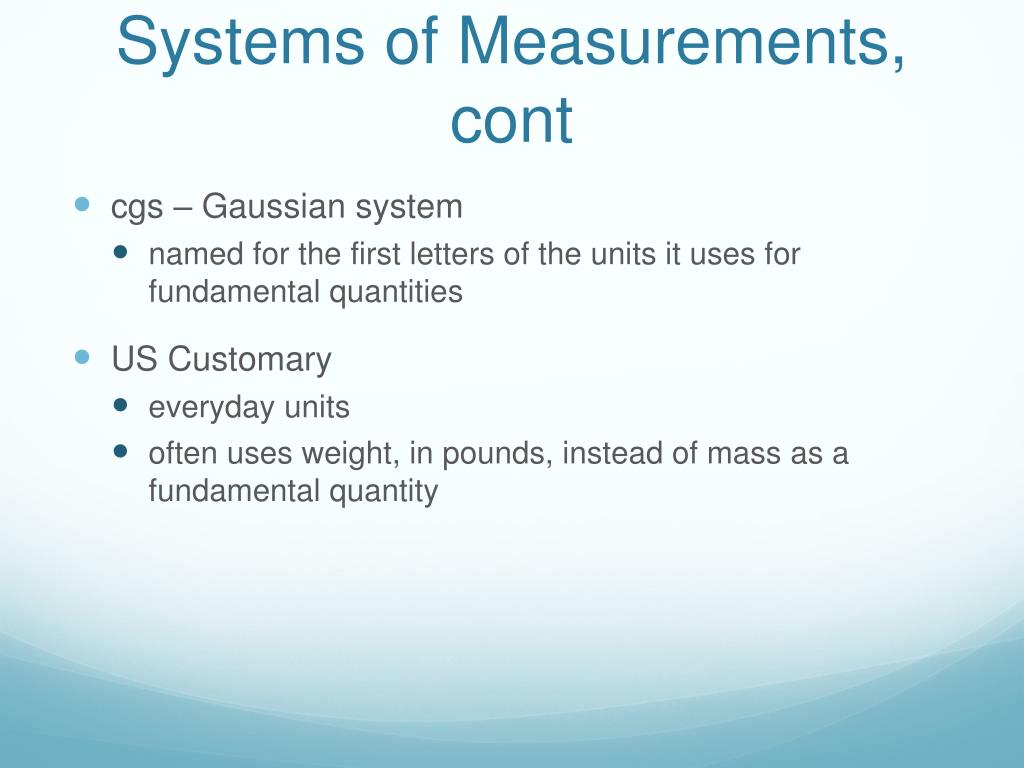 Systems of Measurements, cont

- cgs – Gaussian system
  - named for the first letters of the units it uses for fundamental quantities
- US Customary
  - everyday units
  - often uses weight, in pounds, instead of mass as a fundamental quantity